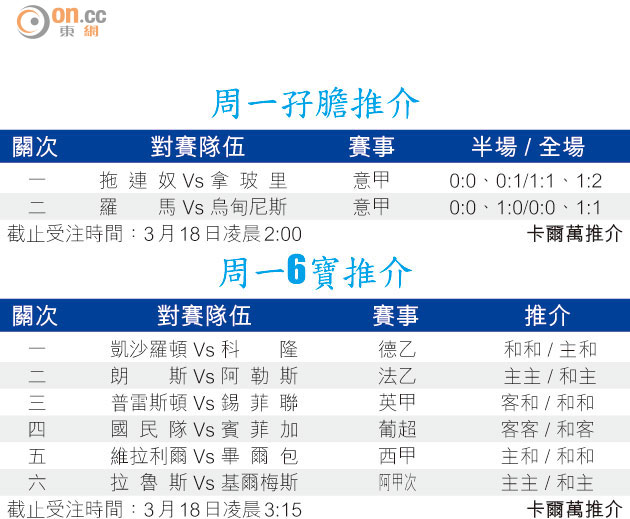 on.cc 東網

周一孖膽推介

| 關次 | 對賽隊伍 | 賽事 | 半場 / 全場 |
|---|---|---|---|
| 一 | 拖連奴 Vs 拿玻里 | 意甲 | 0:0、0:1/1:1、1:2 |
| 二 | 羅馬 Vs 烏甸尼斯 | 意甲 | 0:0、1:0/0:0、1:1 |

截止受注時間：3月18日凌晨2:00

卡爾萬推介

周一6寶推介

| 關次 | 對賽隊伍 | 賽事 | 推介 |
|---|---|---|---|
| 一 | 凱沙羅頓 Vs 科隆 | 德乙 | 和和 / 主和 |
| 二 | 朗斯 Vs 阿勒斯 | 法乙 | 主主 / 和主 |
| 三 | 普雷斯頓 Vs 錫菲聯 | 英甲 | 客和 / 和和 |
| 四 | 國民隊 Vs 賓菲加 | 葡超 | 客客 / 和客 |
| 五 | 維拉利爾 Vs 畢爾包 | 西甲 | 主和 / 和和 |
| 六 | 拉魯斯 Vs 基爾梅斯 | 阿甲次 | 主主 / 和主 |

截止受注時間：3月18日凌晨3:15

卡爾萬推介